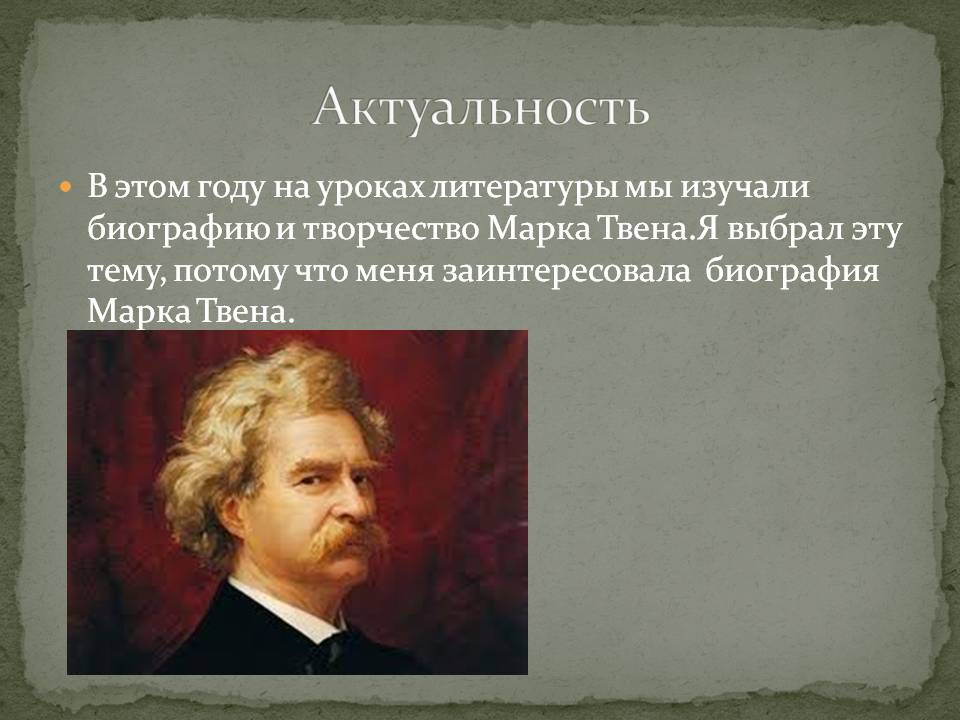 Актуальность

В этом году на уроках литературы мы изучали биографию и творчество Марка Твена.Я выбрал эту тему, потому что меня заинтересовала биография Марка Твена.